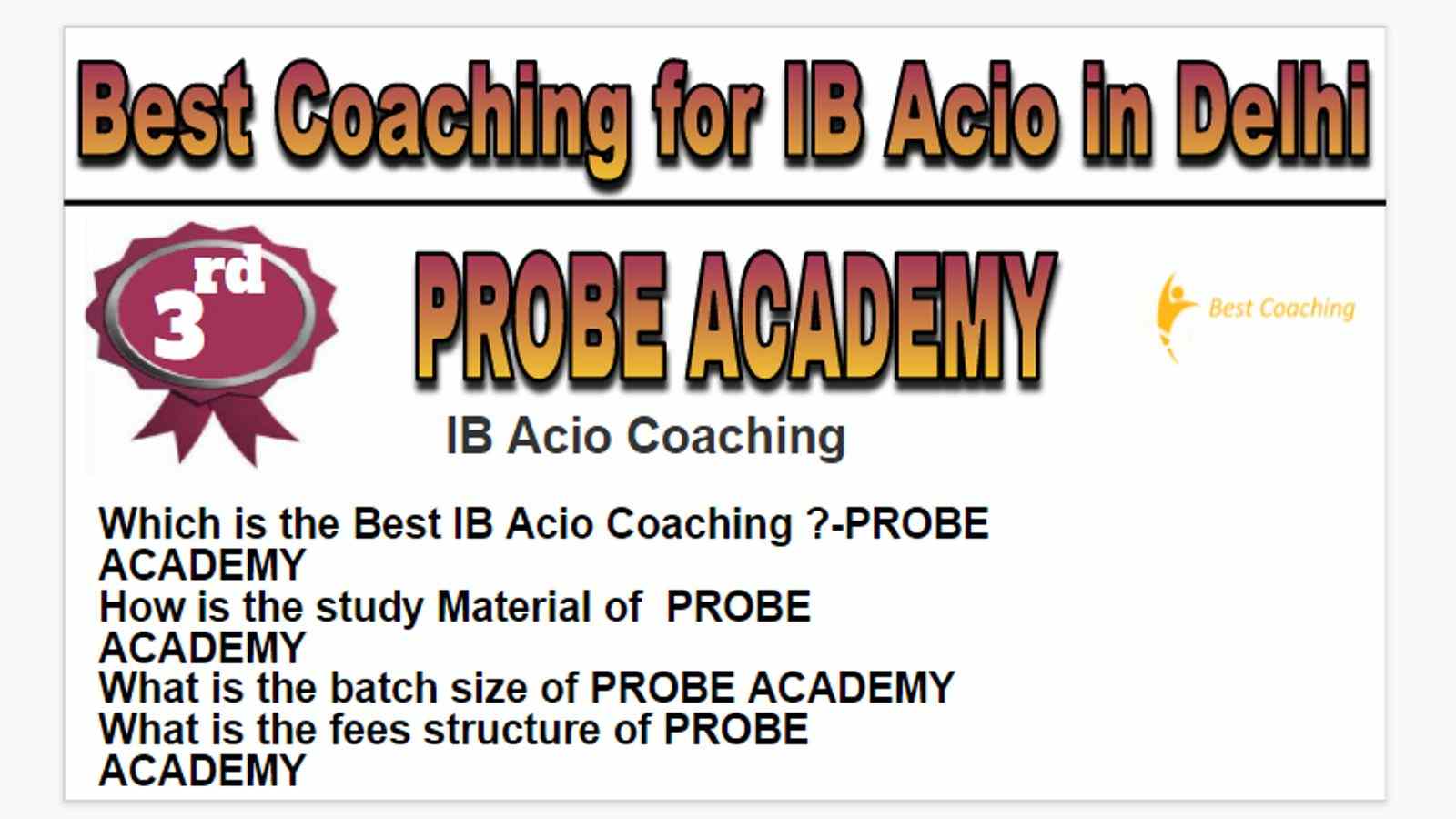 Best Coaching for IB Acio in Delhi

3rd

PROBE ACADEMY

Best Coaching

IB Acio Coaching

Which is the Best IB Acio Coaching ?-PROBE ACADEMY
How is the study Material of PROBE ACADEMY
What is the batch size of PROBE ACADEMY
What is the fees structure of PROBE ACADEMY